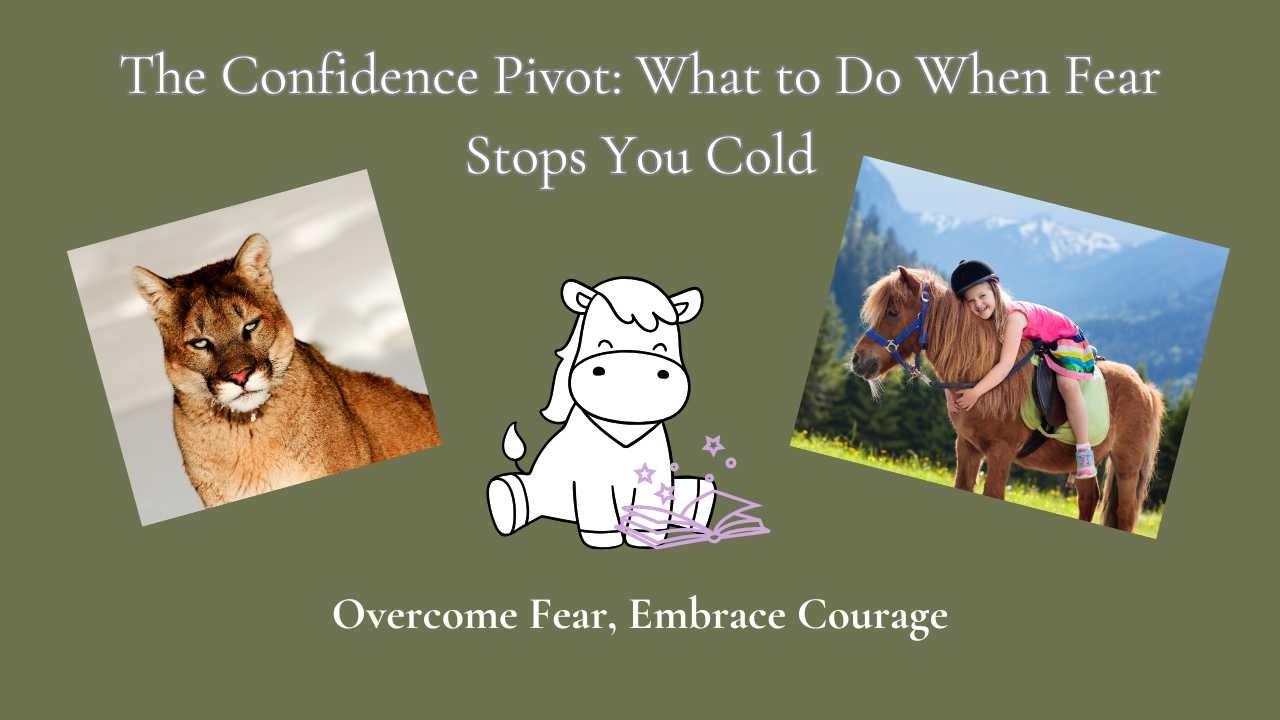 The Confidence Pivot: What to Do When Fear Stops You Cold

Overcome Fear, Embrace Courage